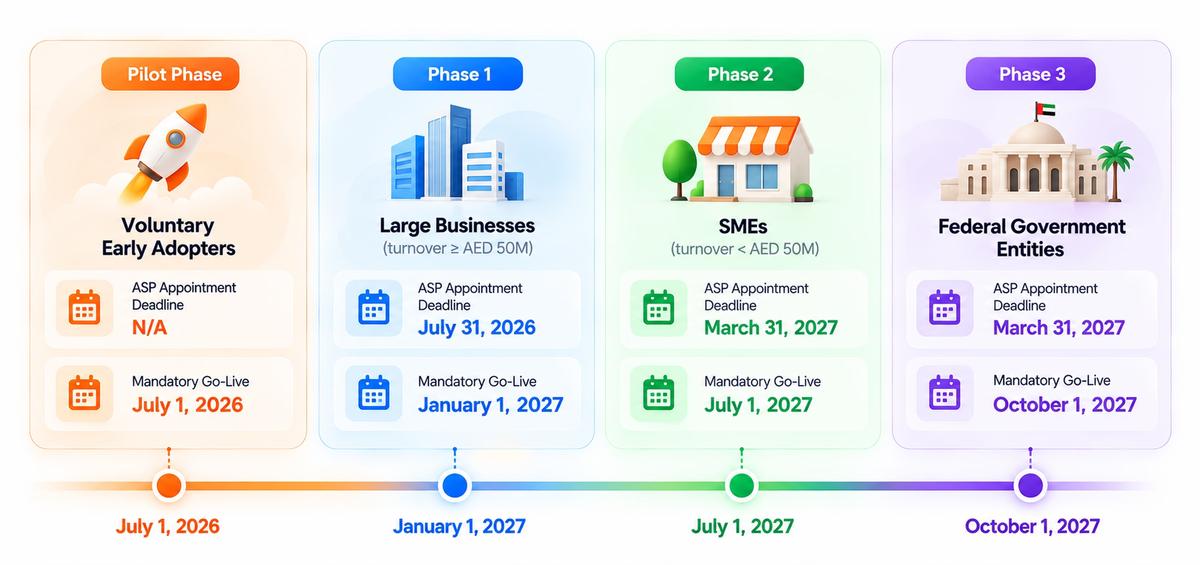 Pilot Phase

Voluntary Early Adopters

ASP Appointment Deadline
N/A

Mandatory Go-Live
July 1, 2026

Phase 1

Large Businesses
(turnover ≥ AED 50M)

ASP Appointment Deadline
July 31, 2026

Mandatory Go-Live
January 1, 2027

Phase 2

SMEs
(turnover < AED 50M)

ASP Appointment Deadline
March 31, 2027

Mandatory Go-Live
July 1, 2027

Phase 3

Federal Government Entities

ASP Appointment Deadline
March 31, 2027

Mandatory Go-Live
October 1, 2027

July 1, 2026

January 1, 2027

July 1, 2027

October 1, 2027